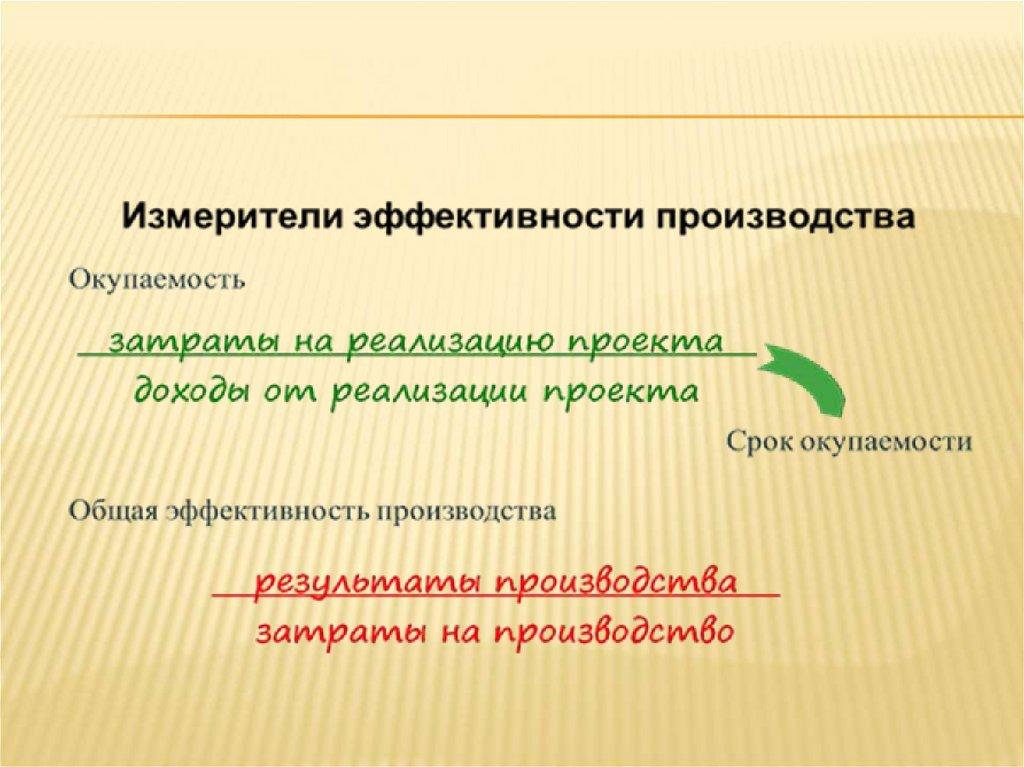 Измерители эффективности производства

Окупаемость

$\frac{\text{затраты на реализацию проекта}}{\text{доходы от реализации проекта}}$

Срок окупаемости

Общая эффективность производства

$\frac{\text{результаты производства}}{\text{затраты на производство}}$